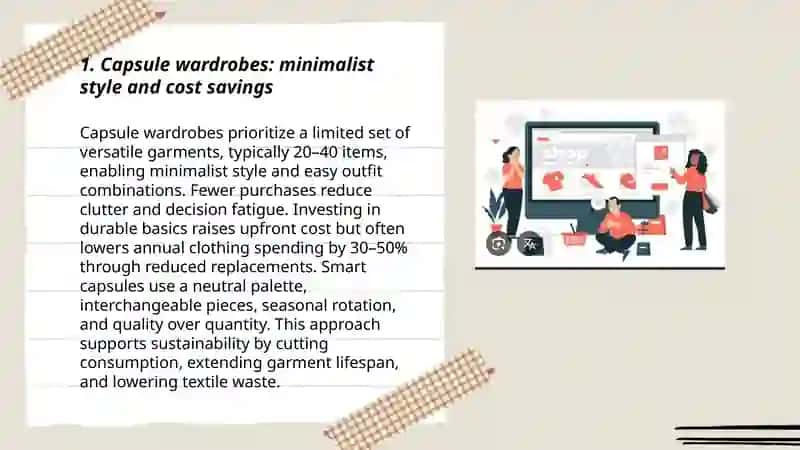 1. Capsule wardrobes: minimalist style and cost savings

Capsule wardrobes prioritize a limited set of versatile garments, typically 20–40 items, enabling minimalist style and easy outfit combinations. Fewer purchases reduce clutter and decision fatigue. Investing in durable basics raises upfront cost but often lowers annual clothing spending by 30–50% through reduced replacements. Smart capsules use a neutral palette, interchangeable pieces, seasonal rotation, and quality over quantity. This approach supports sustainability by cutting consumption, extending garment lifespan, and lowering textile waste.

shop